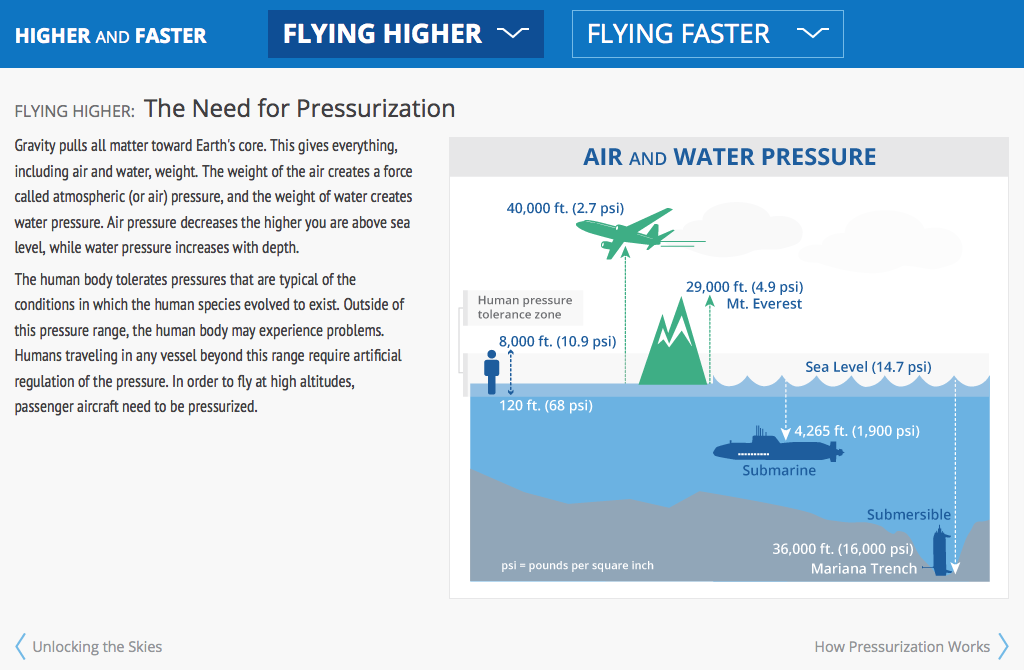 HIGHER AND FASTER

FLYING HIGHER

FLYING FASTER

FLYING HIGHER: The Need for Pressurization

Gravity pulls all matter toward Earth's core. This gives everything, including air and water, weight. The weight of the air creates a force called atmospheric (or air) pressure, and the weight of water creates water pressure. Air pressure decreases the higher you are above sea level, while water pressure increases with depth.

The human body tolerates pressures that are typical of the conditions in which the human species evolved to exist. Outside of this pressure range, the human body may experience problems. Humans traveling in any vessel beyond this range require artificial regulation of the pressure. In order to fly at high altitudes, passenger aircraft need to be pressurized.

AIR AND WATER PRESSURE

40,000 ft. (2.7 psi)

29,000 ft. (4.9 psi)
Mt. Everest

Human pressure tolerance zone

8,000 ft. (10.9 psi)

Sea Level (14.7 psi)

120 ft. (68 psi)

4,265 ft. (1,900 psi)

Submarine

Submersible

36,000 ft. (16,000 psi)
Mariana Trench

psi = pounds per square inch

Unlocking the Skies

How Pressurization Works